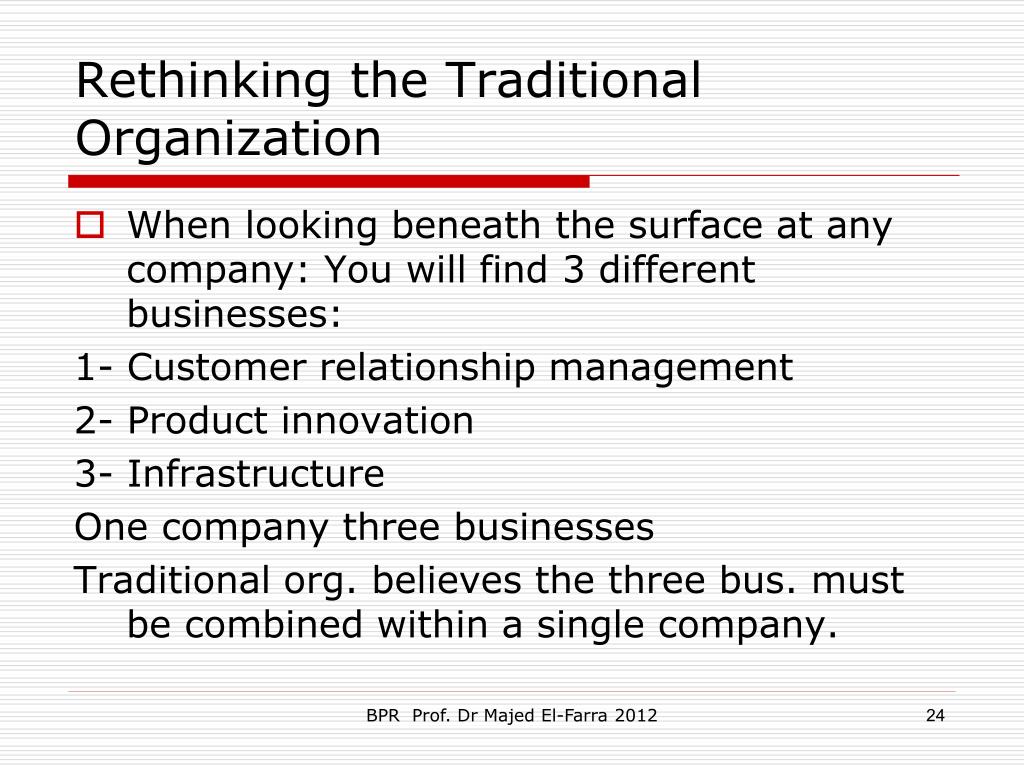 Rethinking the Traditional Organization

When looking beneath the surface at any company: You will find 3 different businesses:

1- Customer relationship management

2- Product innovation

3- Infrastructure

One company three businesses

Traditional org. believes the three bus. must be combined within a single company.

BPR Prof. Dr Majed El-Farra 2012

24